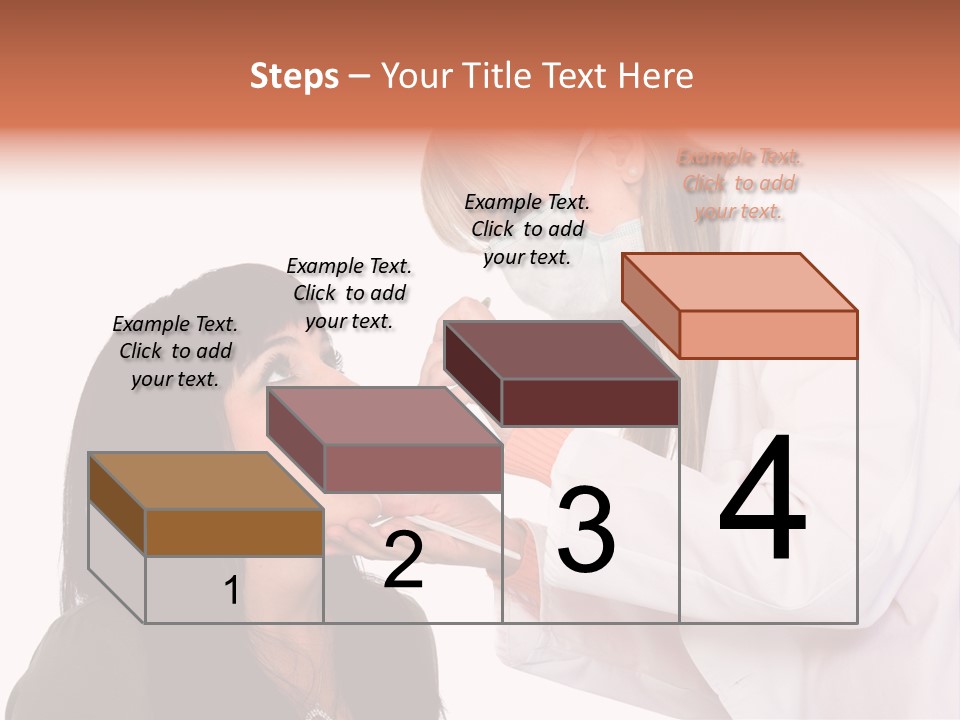 Steps – Your Title Text Here

Example Text. Click to add your text.

Example Text. Click to add your text.

Example Text. Click to add your text.

Example Text. Click to add your text.

1

2

3

4